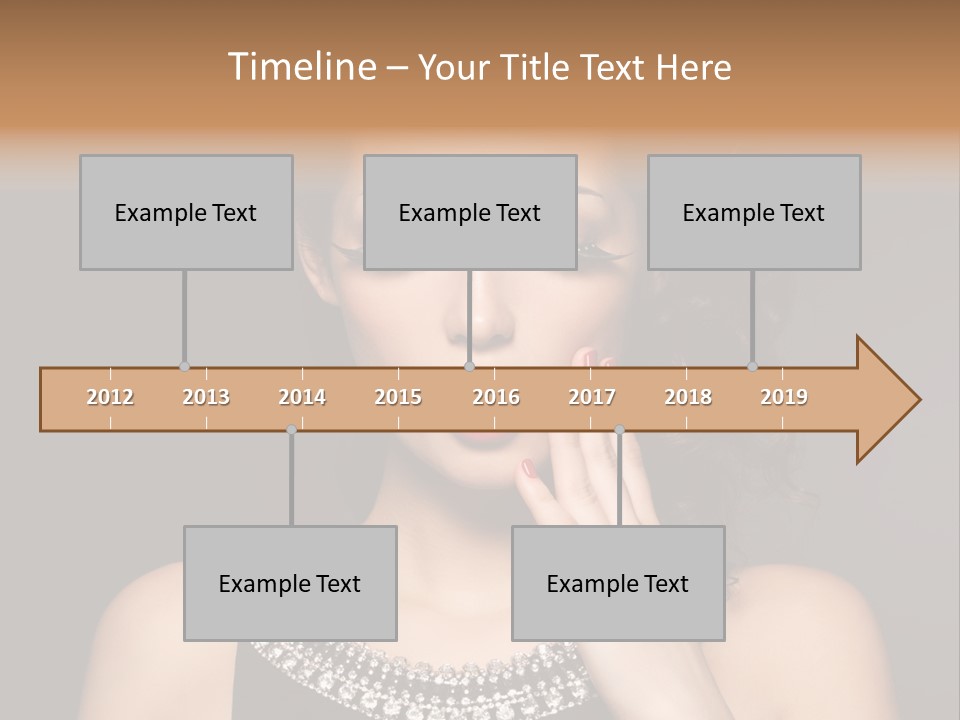 Timeline – Your Title Text Here

Example Text

Example Text

Example Text

2012 2013 2014 2015 2016 2017 2018 2019

Example Text

Example Text